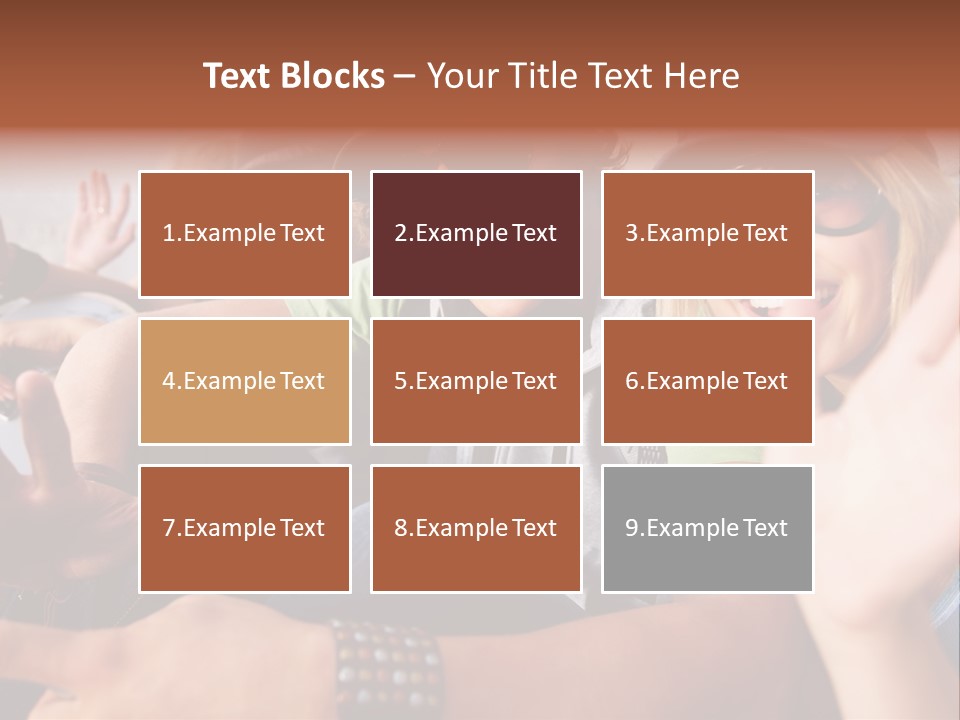 Text Blocks – Your Title Text Here

1.Example Text

2.Example Text

3.Example Text

4.Example Text

5.Example Text

6.Example Text

7.Example Text

8.Example Text

9.Example Text